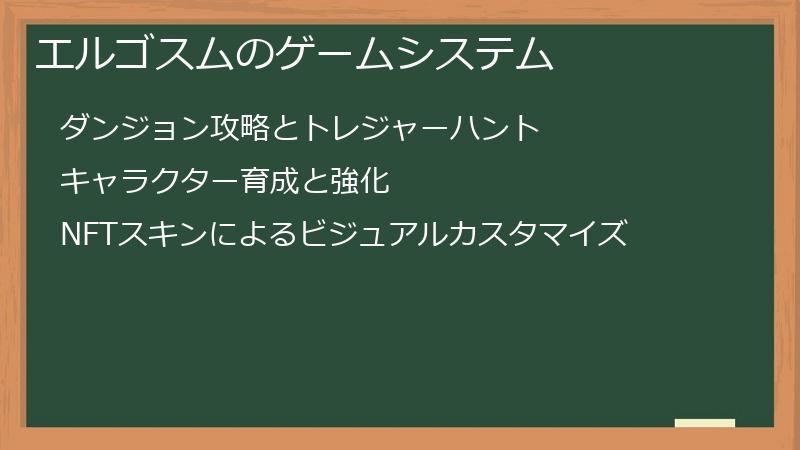 エルゴスムのゲームシステム

ダンジョン攻略とトレジャーハント

キャラクター育成と強化

NFTスキンによるビジュアルカスタマイズ